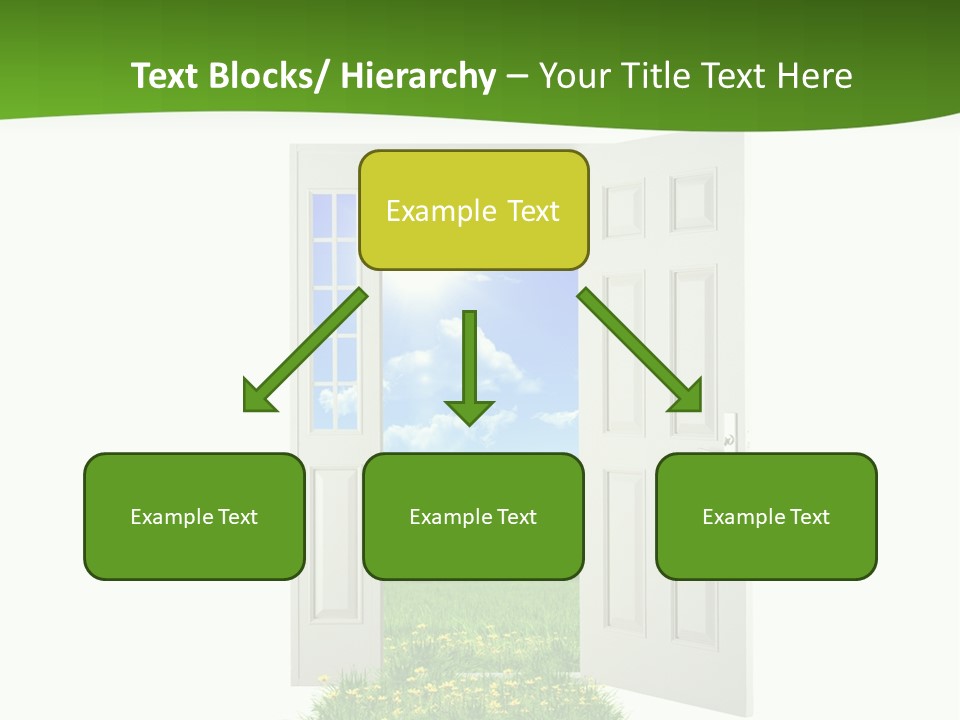 Text Blocks/ Hierarchy – Your Title Text Here

Example Text

Example Text

Example Text

Example Text